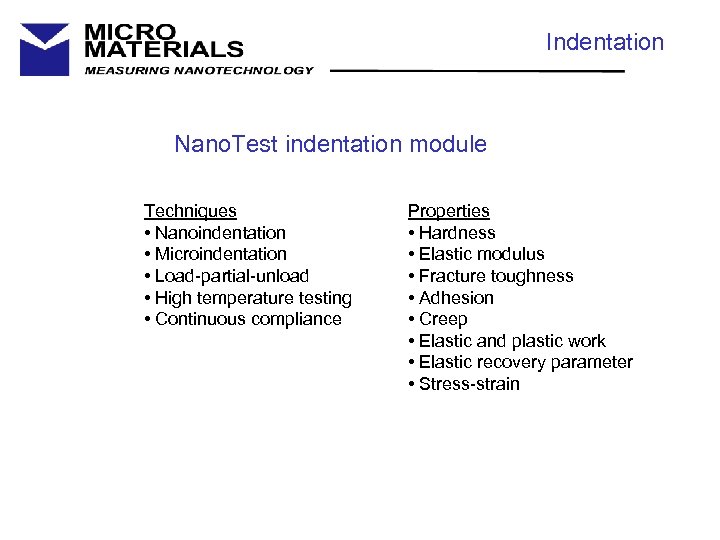 MICRO MATERIALS
MEASURING NANOTECHNOLOGY

Indentation

NanoTest indentation module

Techniques
• Nanoindentation
• Microindentation
• Load-partial-unload
• High temperature testing
• Continuous compliance

Properties
• Hardness
• Elastic modulus
• Fracture toughness
• Adhesion
• Creep
• Elastic and plastic work
• Elastic recovery parameter
• Stress-strain